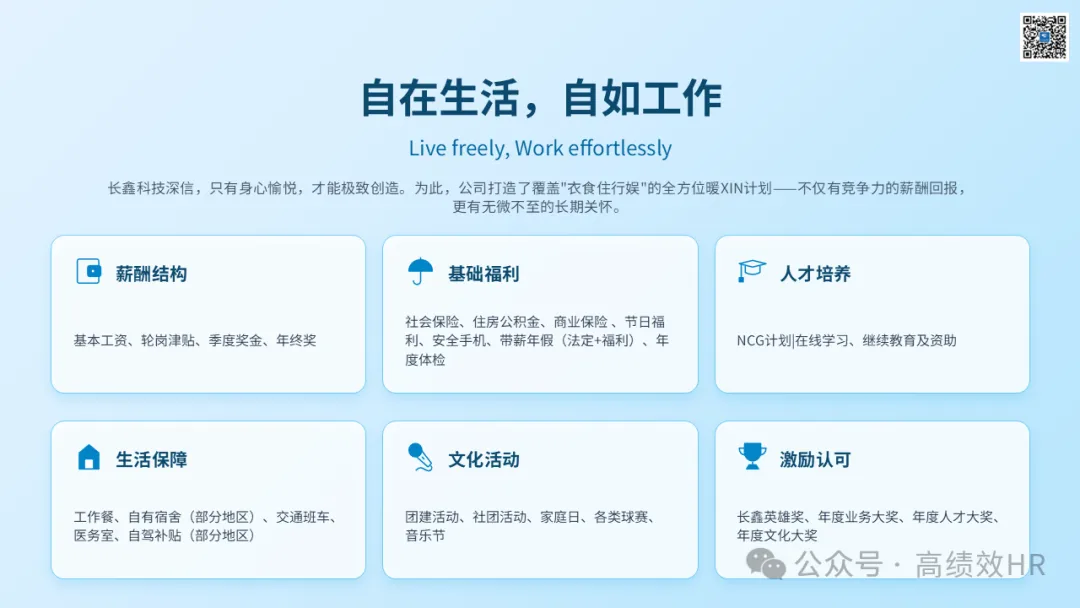 自在生活，自如工作

Live freely, Work effortlessly

长鑫科技深信，只有身心愉悦，才能极致创造。为此，公司打造了覆盖"衣食住行娱"的全方位暖XIN计划——不仅有竞争力的薪酬回报，更有无微不至的长期关怀。

薪酬结构

基本工资、轮岗津贴、季度奖金、年终奖

基础福利

社会保险、住房公积金、商业保险 、节日福利、安全手机、带薪年假（法定+福利）、年度体检

人才培养

NCG计划|在线学习、继续教育及资助

生活保障

工作餐、自有宿舍（部分地区）、交通班车、医务室、自驾补贴（部分地区）

文化活动

团建活动、社团活动、家庭日、各类球赛、音乐节

激励认可

长鑫英雄奖、年度业务大奖、年度人才大奖、年度文化大奖

公众号 · 高绩效HR